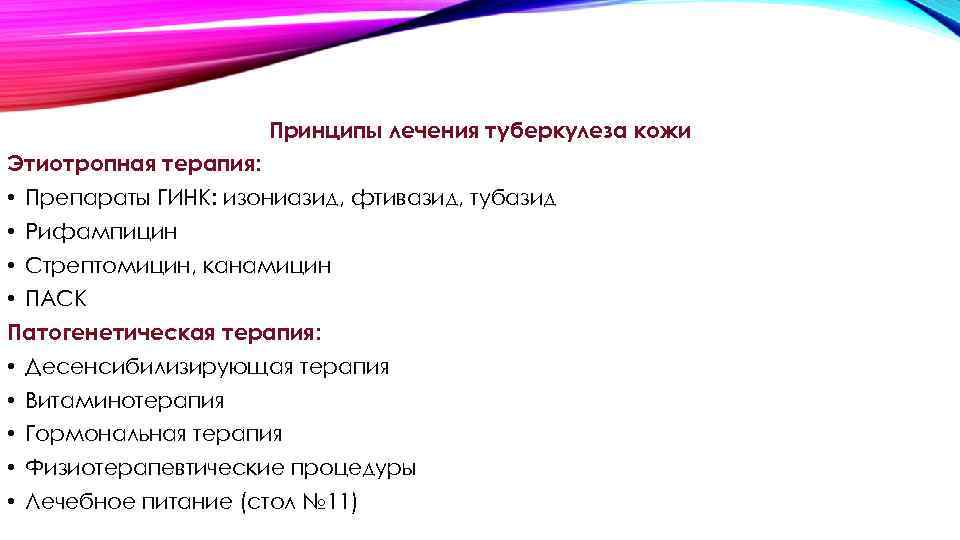 Принципы лечения туберкулеза кожи

Этиотропная терапия:

• Препараты ГИНК: изониазид, фтивазид, тубазид
• Рифампицин
• Стрептомицин, канамицин
• ПАСК

Патогенетическая терапия:

• Десенсибилизирующая терапия
• Витаминотерапия
• Гормональная терапия
• Физиотерапевтические процедуры
• Лечебное питание (стол №11)